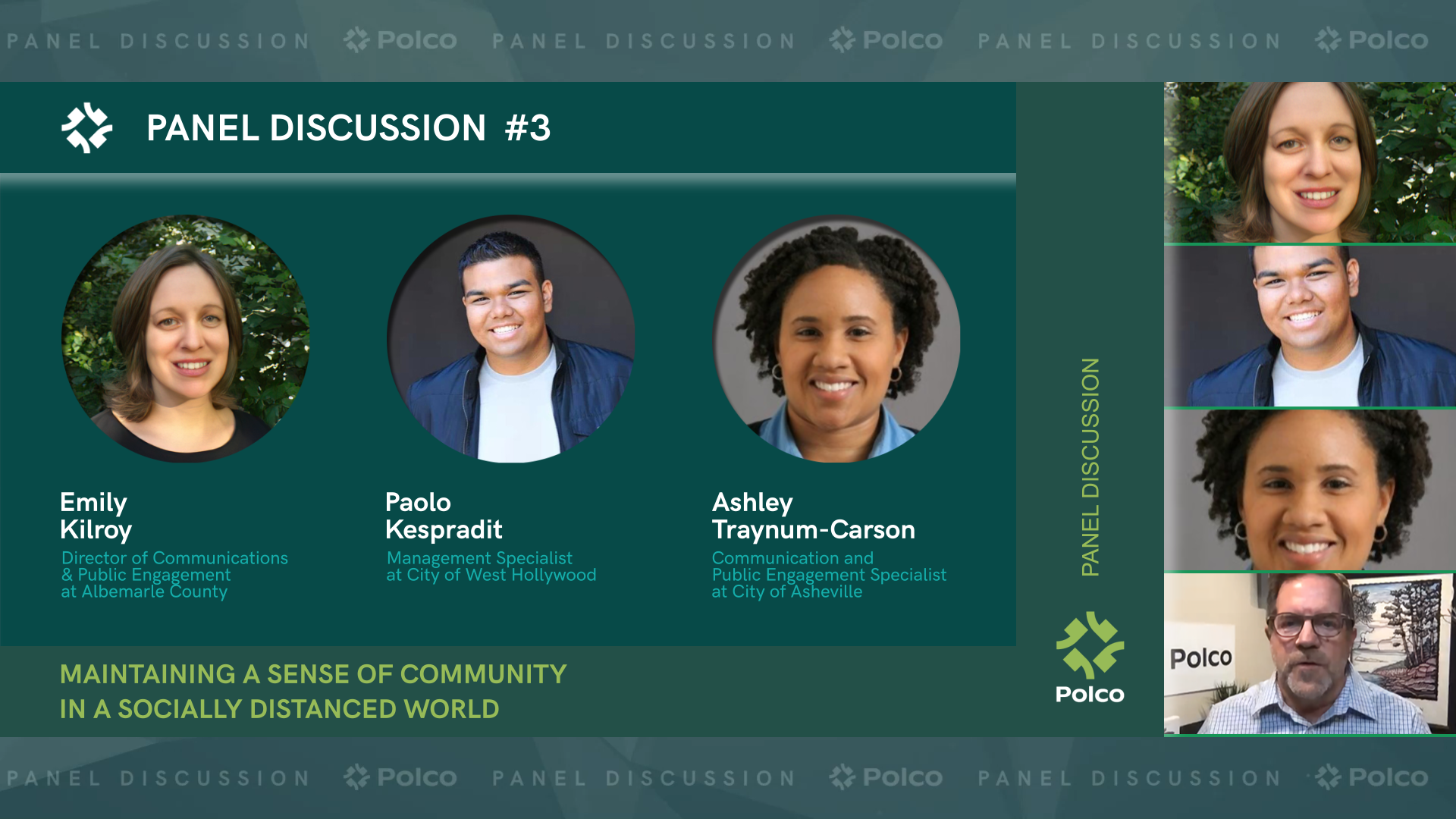 PANEL DISCUSSION Polco PANEL DISCUSSION Polco PANEL DISCUSSION Polco

PANEL DISCUSSION #3

Emily Kilroy
Director of Communications & Public Engagement at Albemarle County

Paolo Kespradit
Management Specialist at City of West Hollywood

Ashley Traynum-Carson
Communication and Public Engagement Specialist at City of Asheville

MAINTAINING A SENSE OF COMMUNITY IN A SOCIALLY DISTANCED WORLD

PANEL DISCUSSION

Polco

Polco

PANEL DISCUSSION Polco PANEL DISCUSSION Polco PANEL DISCUSSION Polco